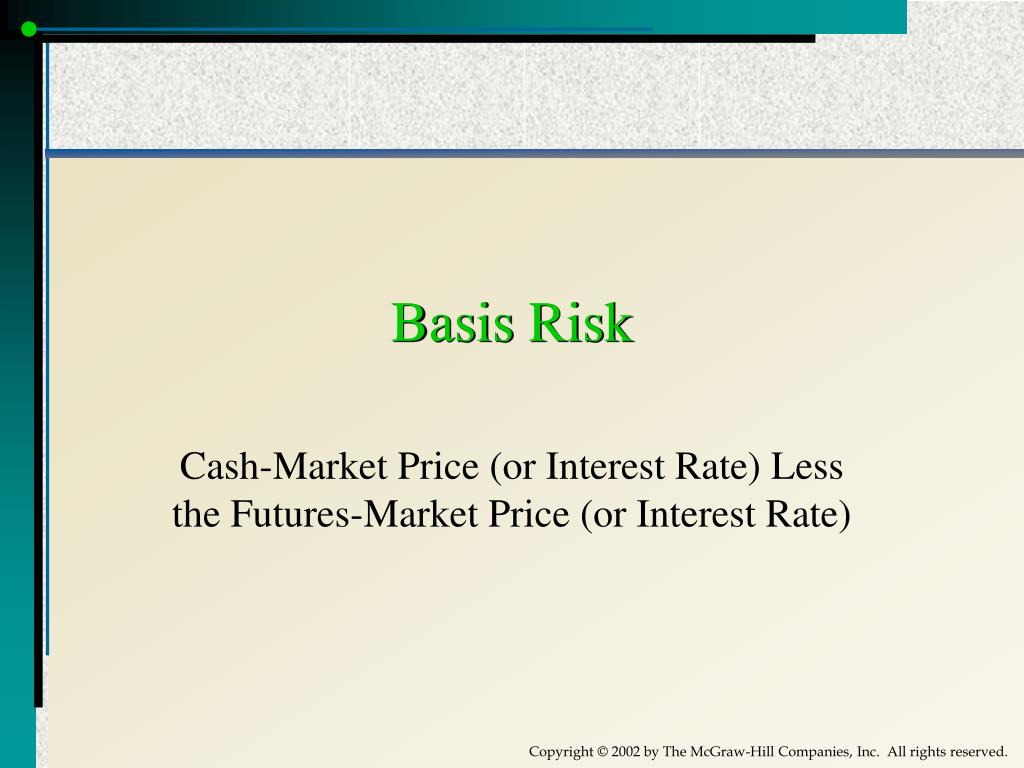 Basis Risk

Cash-Market Price (or Interest Rate) Less the Futures-Market Price (or Interest Rate)

Copyright © 2002 by The McGraw-Hill Companies, Inc. All rights reserved.